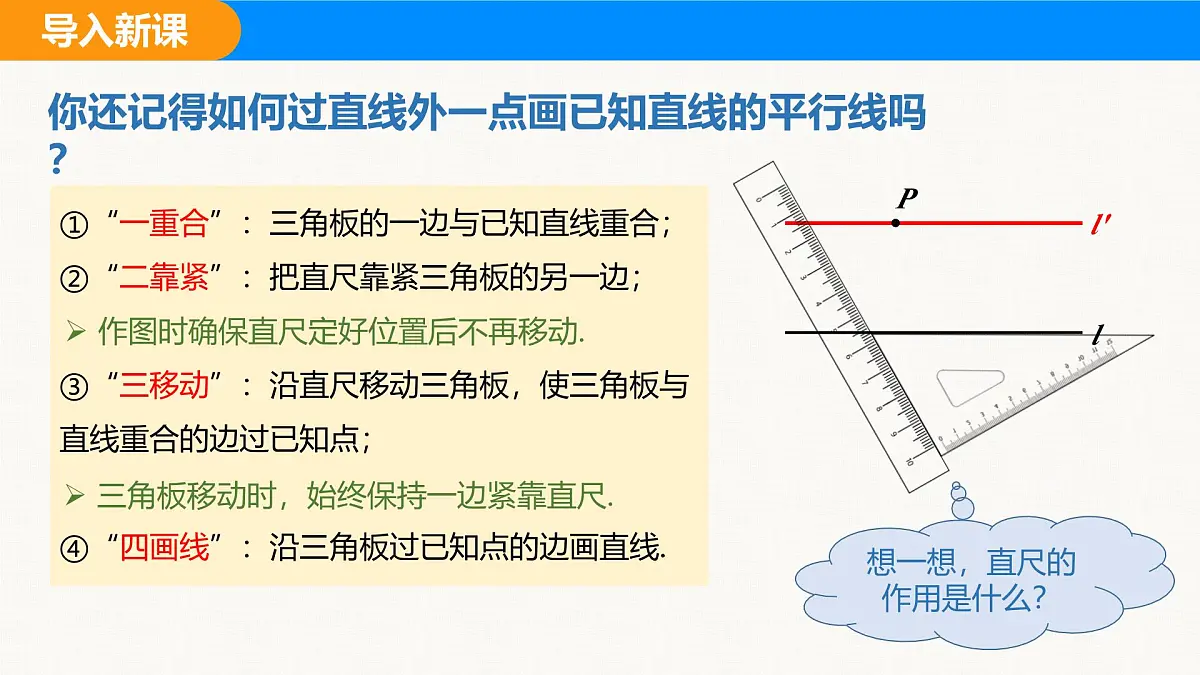 导入新课

你还记得如何过直线外一点画已知直线的平行线吗？

①“一重合”：三角板的一边与已知直线重合；

②“二靠紧”：把直尺靠紧三角板的另一边；

➢ 作图时确保直尺定好位置后不再移动.

③“三移动”：沿直尺移动三角板，使三角板与直线重合的边过已知点；

➢ 三角板移动时，始终保持一边紧靠直尺.

④“四画线”：沿三角板过已知点的边画直线.

$P$

$l'$

$l$

想一想，直尺的作用是什么？